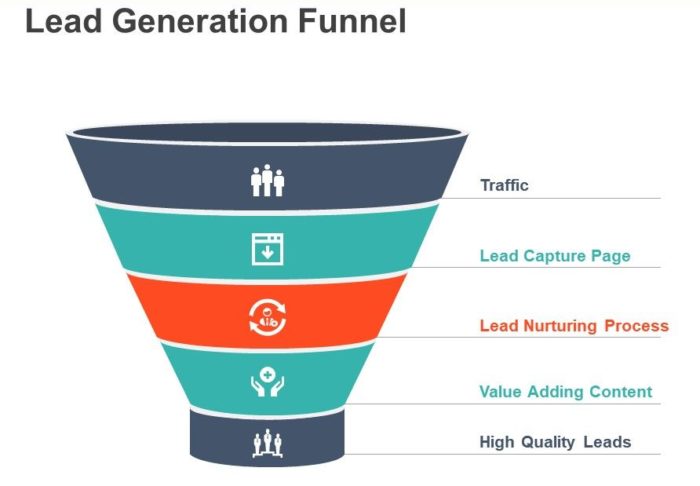 Lead Generation Funnel

Traffic

Lead Capture Page

Lead Nurturing Process

Value Adding Content

High Quality Leads